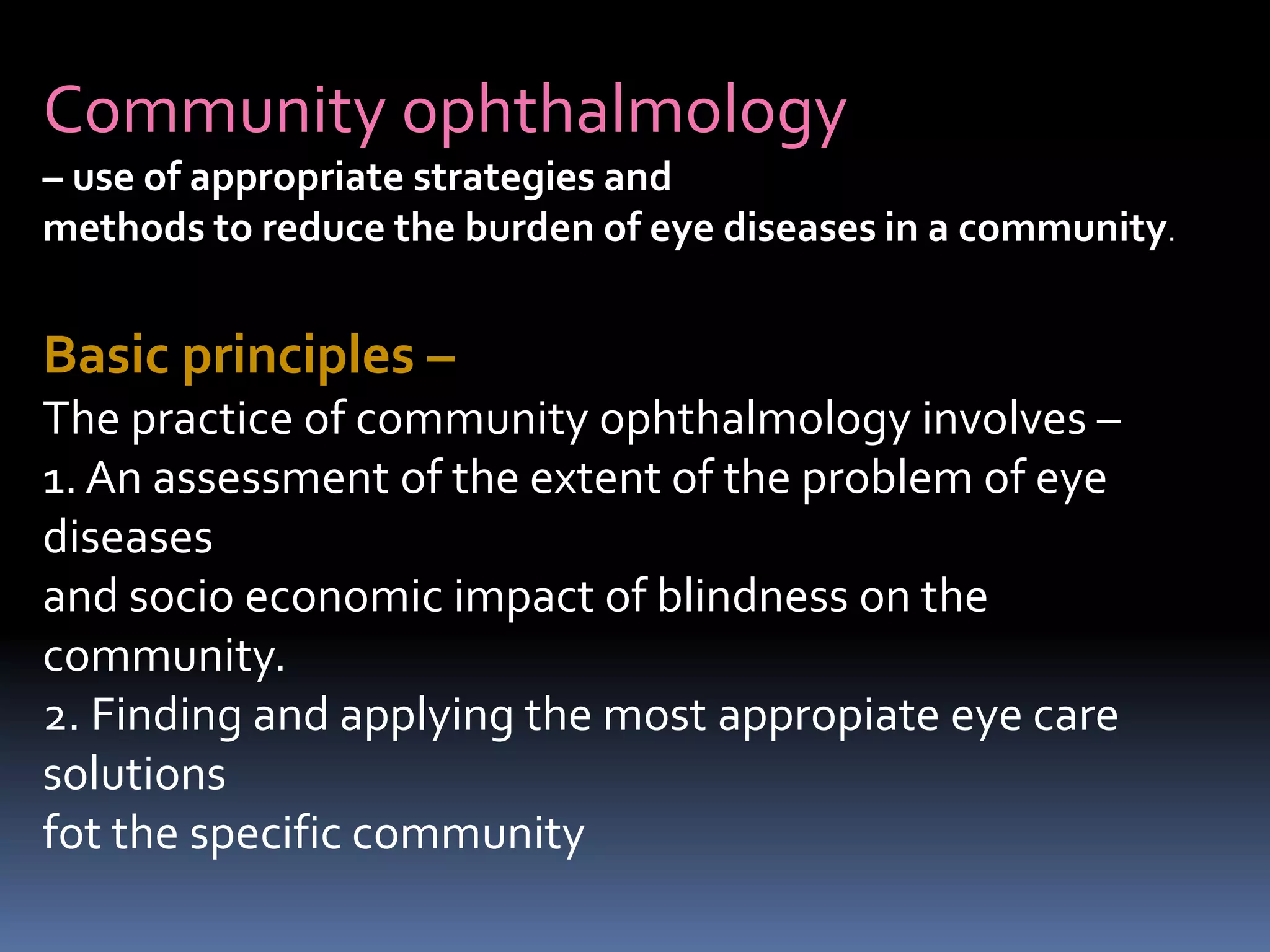 Community ophthalmology
– use of appropriate strategies and methods to reduce the burden of eye diseases in a community.

Basic principles –
The practice of community ophthalmology involves –
1. An assessment of the extent of the problem of eye diseases and socio economic impact of blindness on the community.
2. Finding and applying the most appropiate eye care solutions fot the specific community